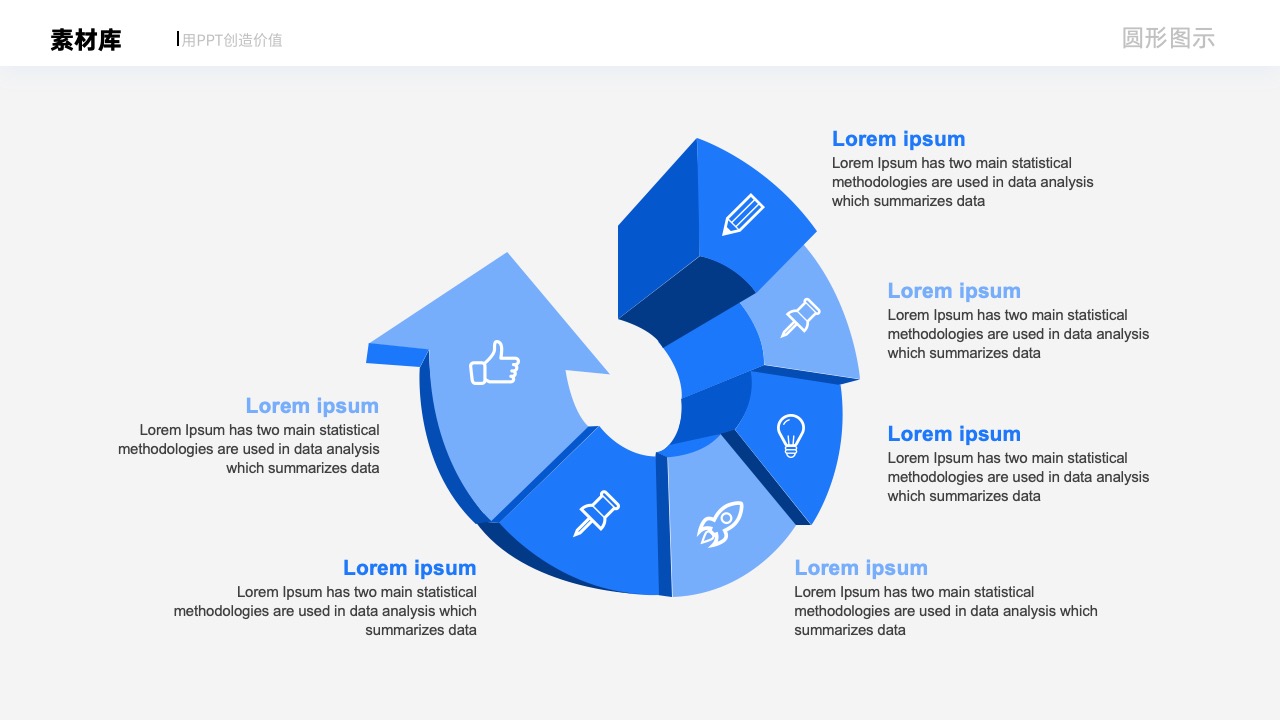 素材库

用PPT创造价值

圆形图示

Lorem ipsum
Lorem Ipsum has two main statistical methodologies are used in data analysis which summarizes data

Lorem ipsum
Lorem Ipsum has two main statistical methodologies are used in data analysis which summarizes data

Lorem ipsum
Lorem Ipsum has two main statistical methodologies are used in data analysis which summarizes data

Lorem ipsum
Lorem Ipsum has two main statistical methodologies are used in data analysis which summarizes data

Lorem ipsum
Lorem Ipsum has two main statistical methodologies are used in data analysis which summarizes data

Lorem ipsum
Lorem Ipsum has two main statistical methodologies are used in data analysis which summarizes data